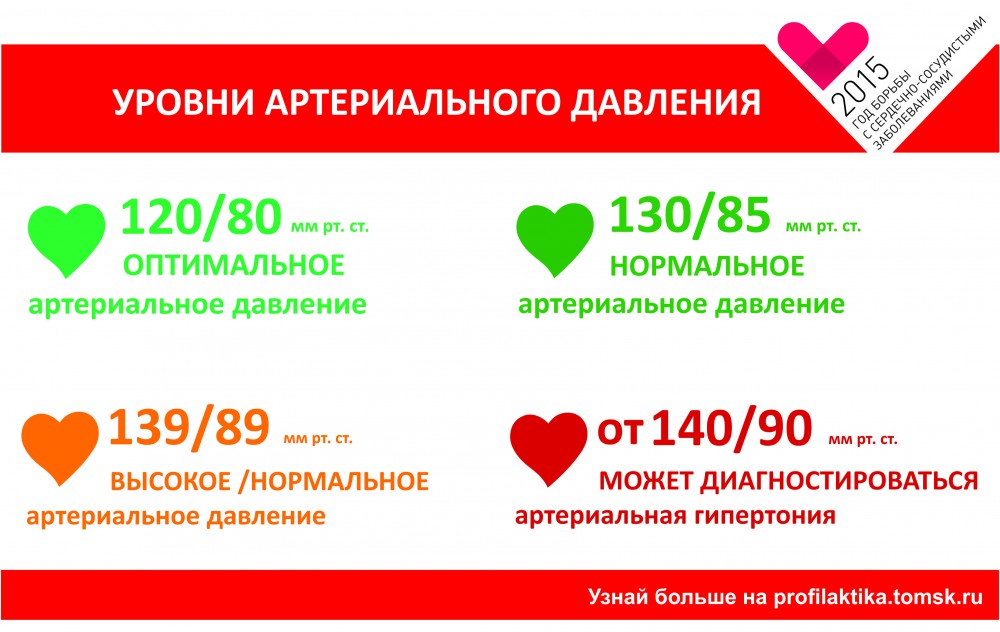 УРОВНИ АРТЕРИАЛЬНОГО ДАВЛЕНИЯ

2015 ГОД БОРЬБЫ С СЕРДЕЧНО-СОСУДИСТЫМИ ЗАБОЛЕВАНИЯМИ

120/80 мм рт. ст.
ОПТИМАЛЬНОЕ
артериальное давление

130/85 мм рт. ст.
НОРМАЛЬНОЕ
артериальное давление

139/89 мм рт. ст.
ВЫСОКОЕ /НОРМАЛЬНОЕ
артериальное давление

от 140/90 мм рт. ст.
МОЖЕТ ДИАГНОСТИРОВАТЬСЯ
артериальная гипертония

Узнай больше на profilaktika.tomsk.ru